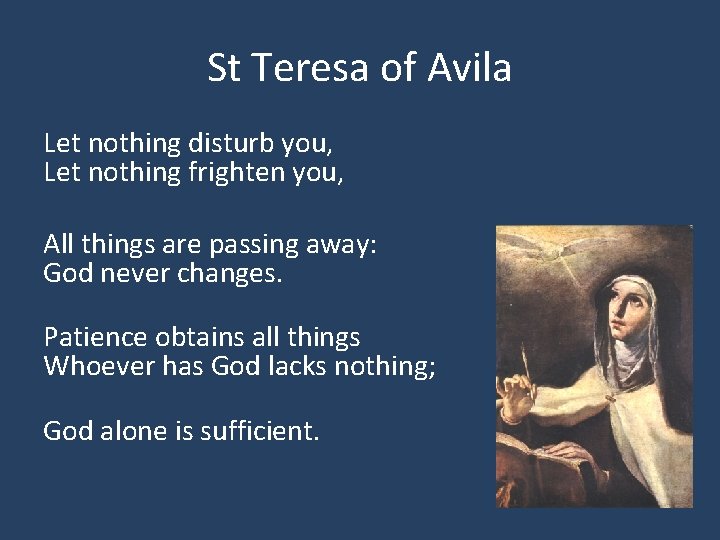 St Teresa of Avila

Let nothing disturb you,
Let nothing frighten you,

All things are passing away:
God never changes.

Patience obtains all things
Whoever has God lacks nothing;

God alone is sufficient.